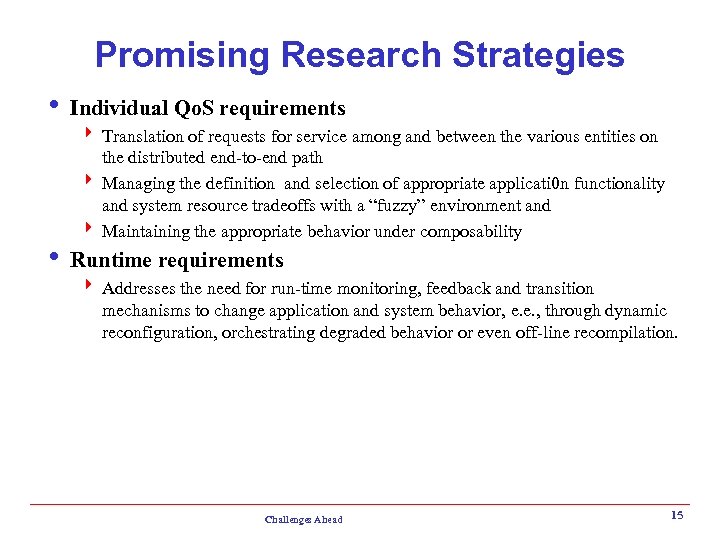 Promising Research Strategies

• Individual QoS requirements
  ‣ Translation of requests for service among and between the various entities on the distributed end-to-end path
  ‣ Managing the definition and selection of appropriate applicati0n functionality and system resource tradeoffs with a "fuzzy" environment and
  ‣ Maintaining the appropriate behavior under composability

• Runtime requirements
  ‣ Addresses the need for run-time monitoring, feedback and transition mechanisms to change application and system behavior, e.e., through dynamic reconfiguration, orchestrating degraded behavior or even off-line recompilation.

Challenges Ahead

15